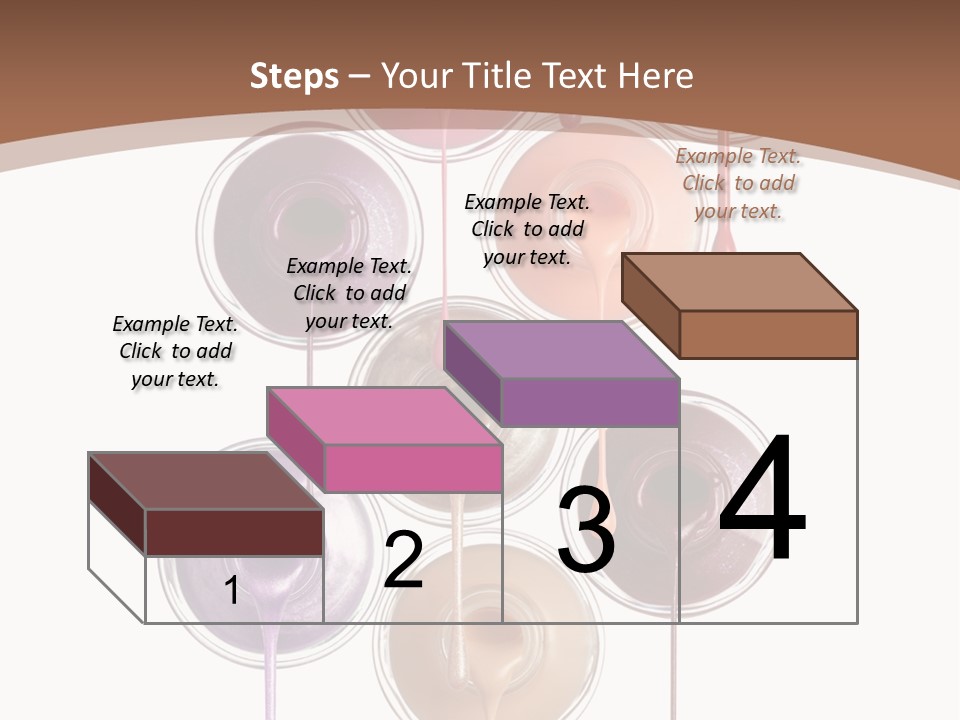 Steps – Your Title Text Here

Example Text. Click to add your text.

Example Text. Click to add your text.

Example Text. Click to add your text.

Example Text. Click to add your text.

1

2

3

4